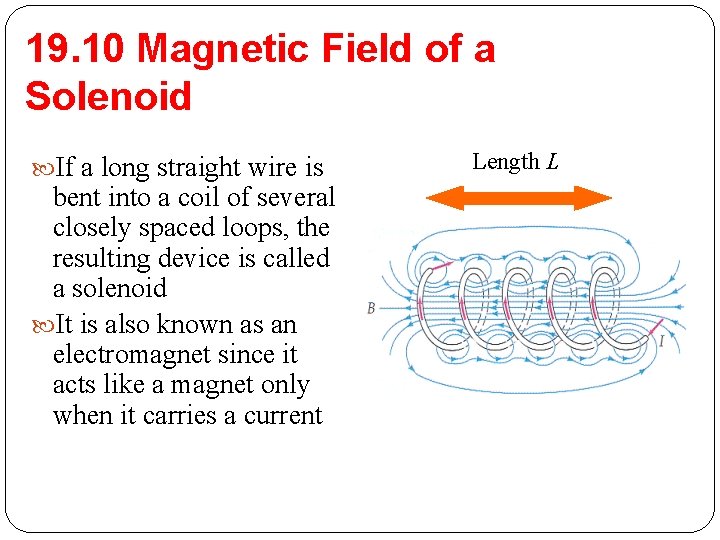 19.10 Magnetic Field of a Solenoid

If a long straight wire is bent into a coil of several closely spaced loops, the resulting device is called a solenoid

It is also known as an electromagnet since it acts like a magnet only when it carries a current

Length $L$

$B$

$I$